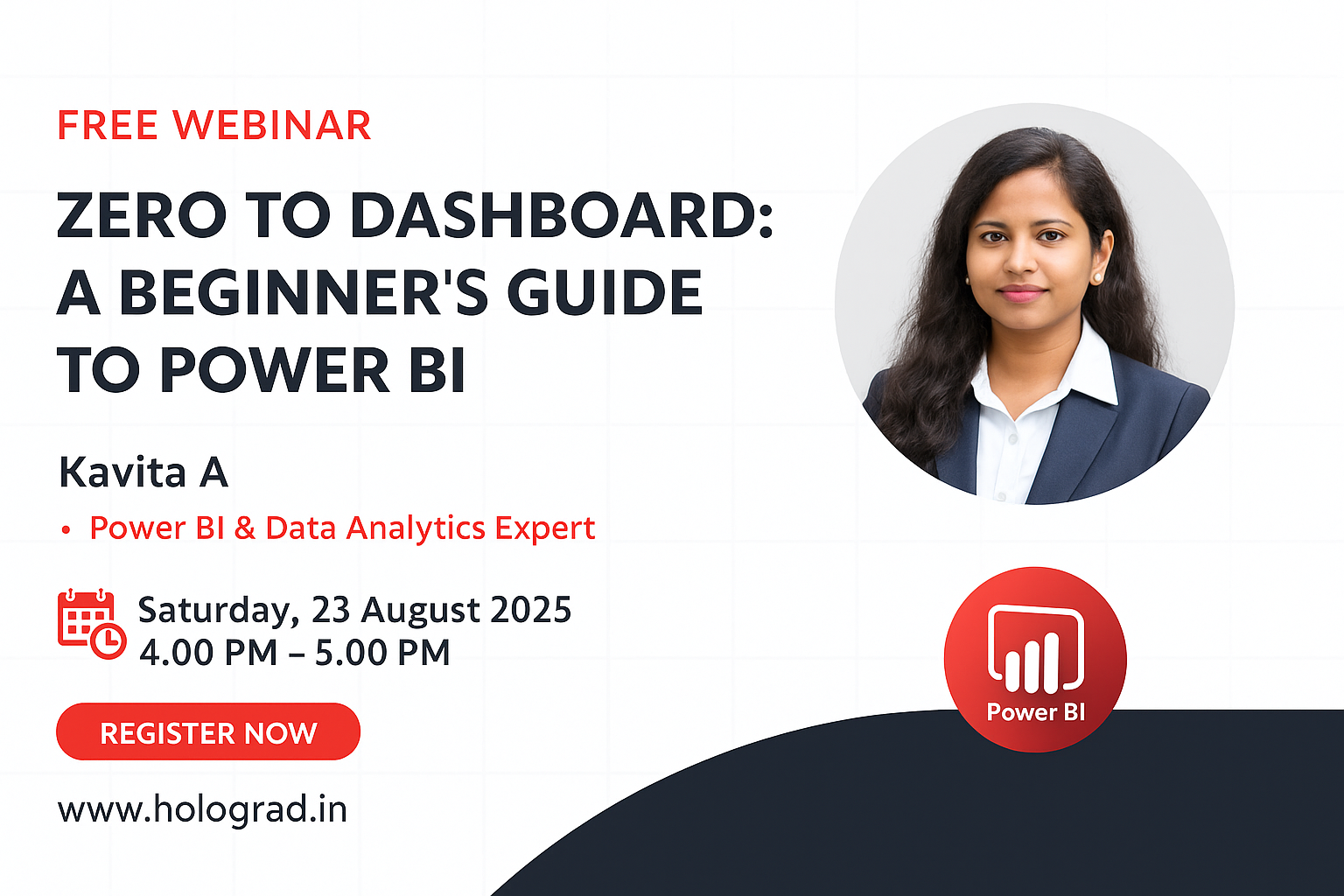 FREE WEBINAR

ZERO TO DASHBOARD: A BEGINNER'S GUIDE TO POWER BI

Kavita A

• Power BI & Data Analytics Expert

Saturday, 23 August 2025
4.00 PM – 5.00 PM

REGISTER NOW

www.holograd.in

Power BI